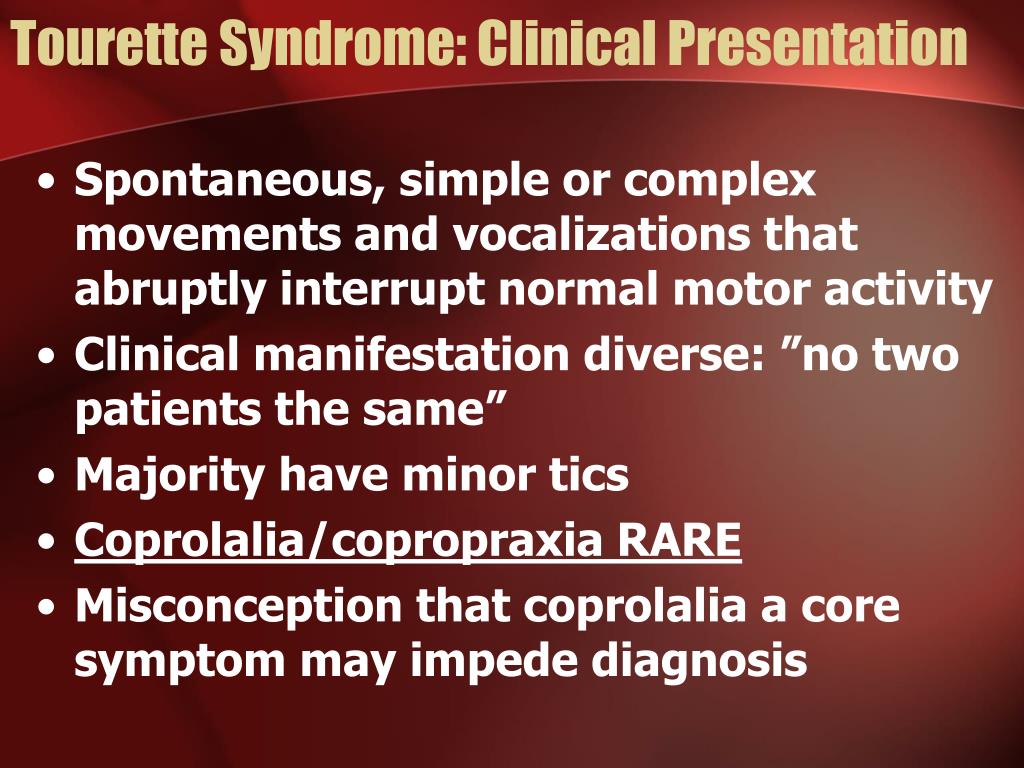 Tourette Syndrome: Clinical Presentation

• Spontaneous, simple or complex movements and vocalizations that abruptly interrupt normal motor activity
• Clinical manifestation diverse: ”no two patients the same”
• Majority have minor tics
• Coprolalia/copropraxia RARE
• Misconception that coprolalia a core symptom may impede diagnosis